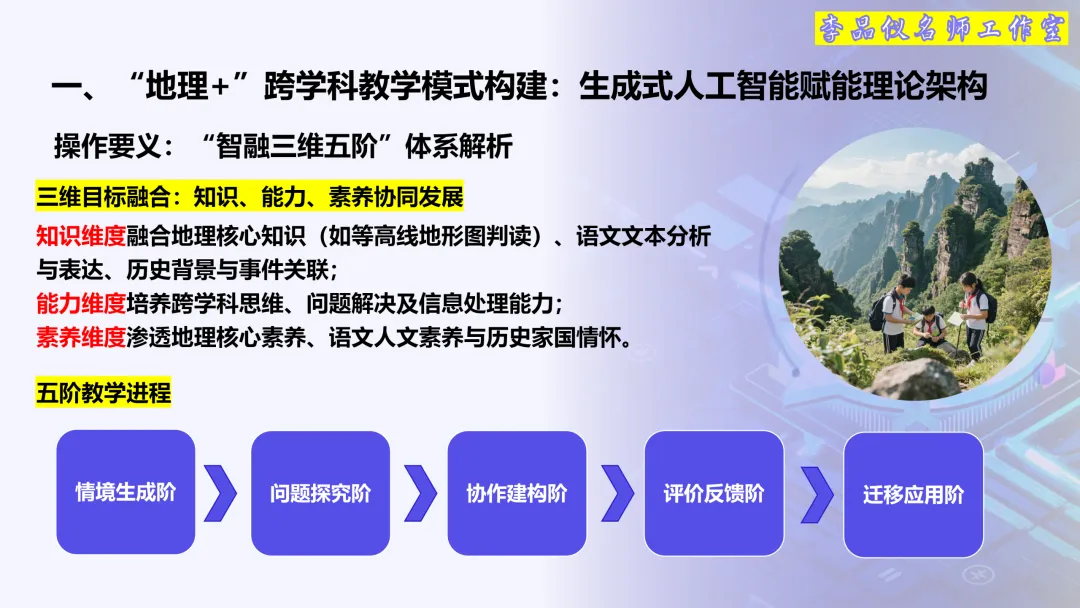 李品仪名师工作室

一、“地理+”跨学科教学模式构建：生成式人工智能赋能理论架构

操作要义：“智融三维五阶”体系解析

三维目标融合：知识、能力、素养协同发展

知识维度融合地理核心知识（如等高线地形图判读）、语文文本分析与表达、历史背景与事件关联；
能力维度培养跨学科思维、问题解决及信息处理能力；
素养维度渗透地理核心素养、语文人文素养与历史家国情怀。

五阶教学进程

情境生成阶

问题探究阶

协作建构阶

评价反馈阶

迁移应用阶